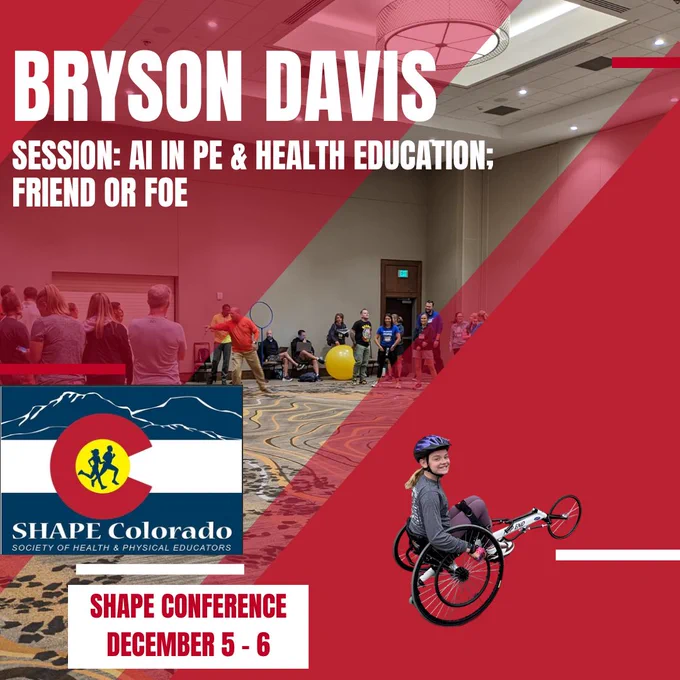 BRYSON DAVIS

SESSION: AI IN PE & HEALTH EDUCATION; FRIEND OR FOE

SHAPE Colorado
SOCIETY OF HEALTH & PHYSICAL EDUCATORS

SHAPE CONFERENCE
DECEMBER 5 - 6